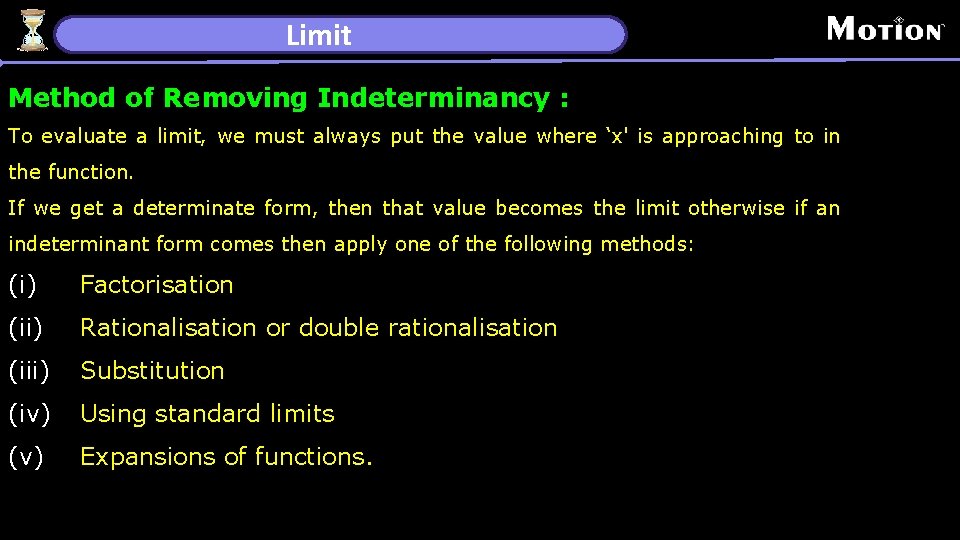 Limit

MOTION

Method of Removing Indeterminancy :

To evaluate a limit, we must always put the value where 'x' is approaching to in the function.

If we get a determinate form, then that value becomes the limit otherwise if an indeterminant form comes then apply one of the following methods:

(i) Factorisation

(ii) Rationalisation or double rationalisation

(iii) Substitution

(iv) Using standard limits

(v) Expansions of functions.